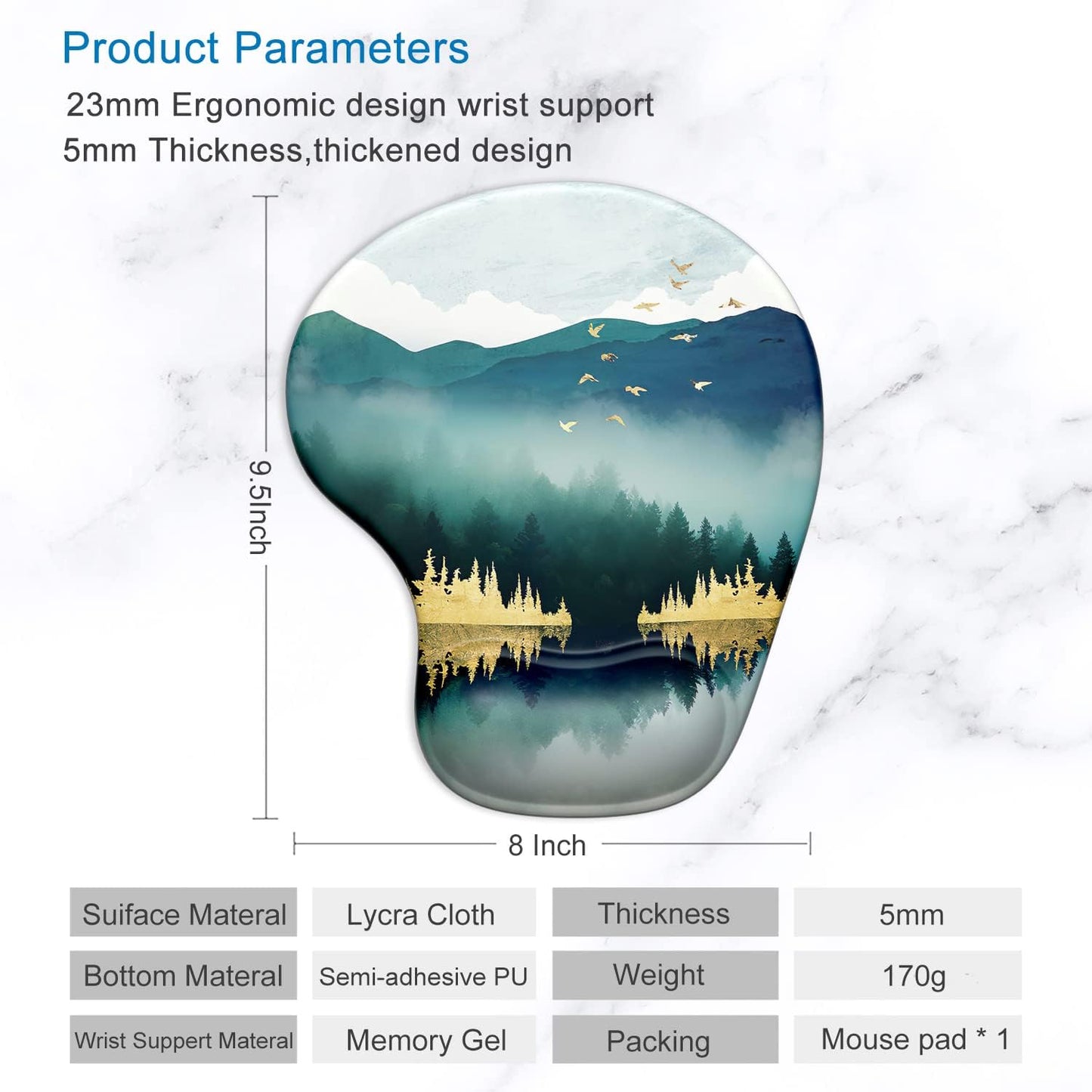 Product Parameters

23mm Ergonomic design wrist support

5mm Thickness,thickened design

9.5Inch

8 Inch

| Suiface Materal | Lycra Cloth | Thickness | 5mm |
|---|---|---|---|
| Bottom Materal | Semi-adhesive PU | Weight | 170g |
| Wrist Suppert Materal | Memory Gel | Packing | Mouse pad * 1 |